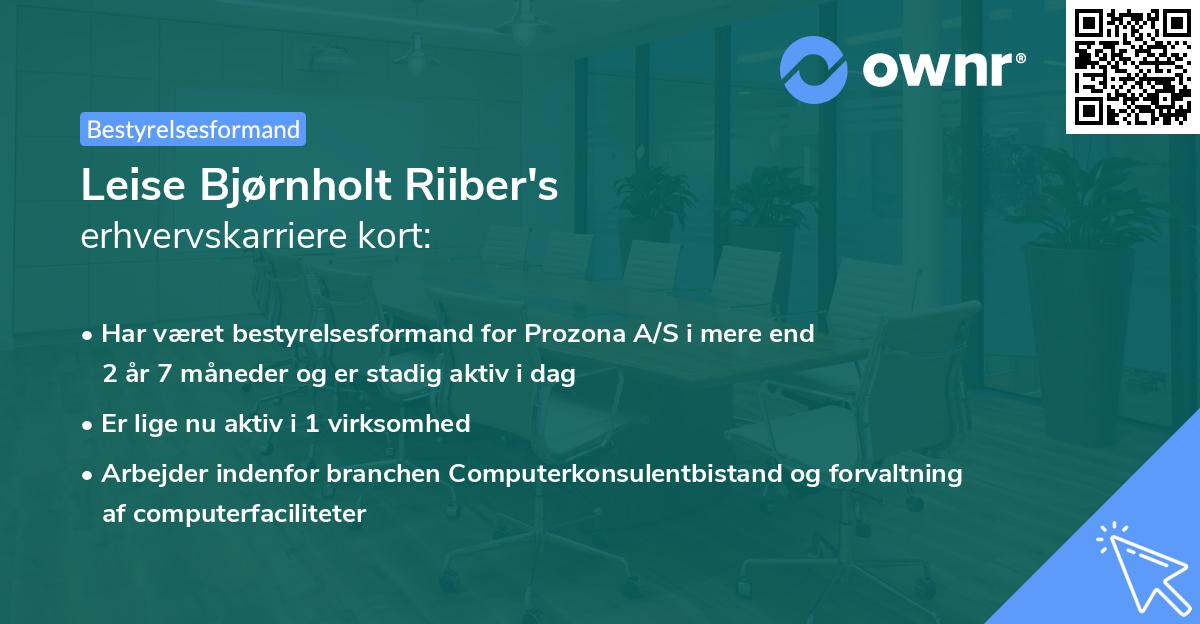 ownr®

Bestyrelsesformand

Leise Bjørnholt Riiber's
erhvervskarriere kort:

• Har været bestyrelsesformand for Prozona A/S i mere end 2 år 7 måneder og er stadig aktiv i dag
• Er lige nu aktiv i 1 virksomhed
• Arbejder indenfor branchen Computerkonsulentbistand og forvaltning af computerfaciliteter